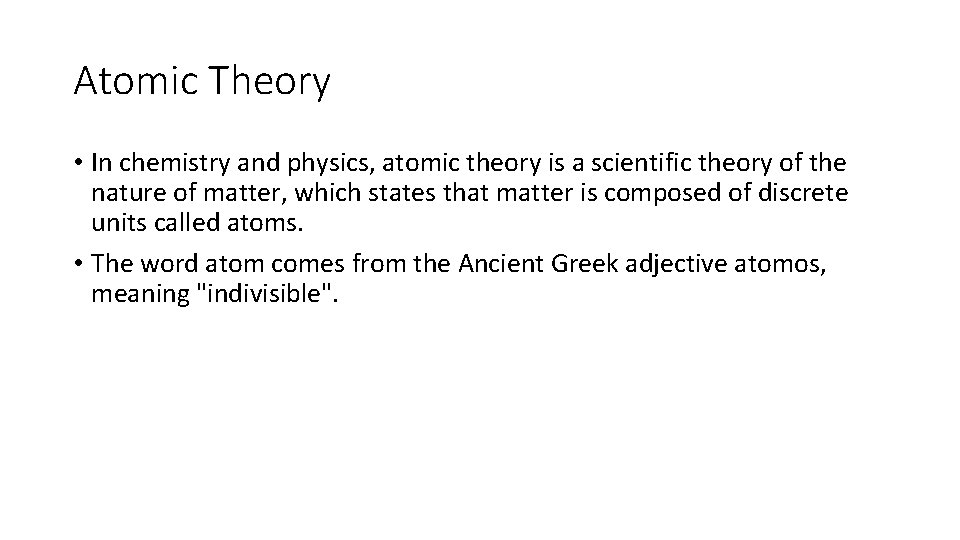 Atomic Theory

• In chemistry and physics, atomic theory is a scientific theory of the nature of matter, which states that matter is composed of discrete units called atoms.

• The word atom comes from the Ancient Greek adjective atomos, meaning "indivisible".